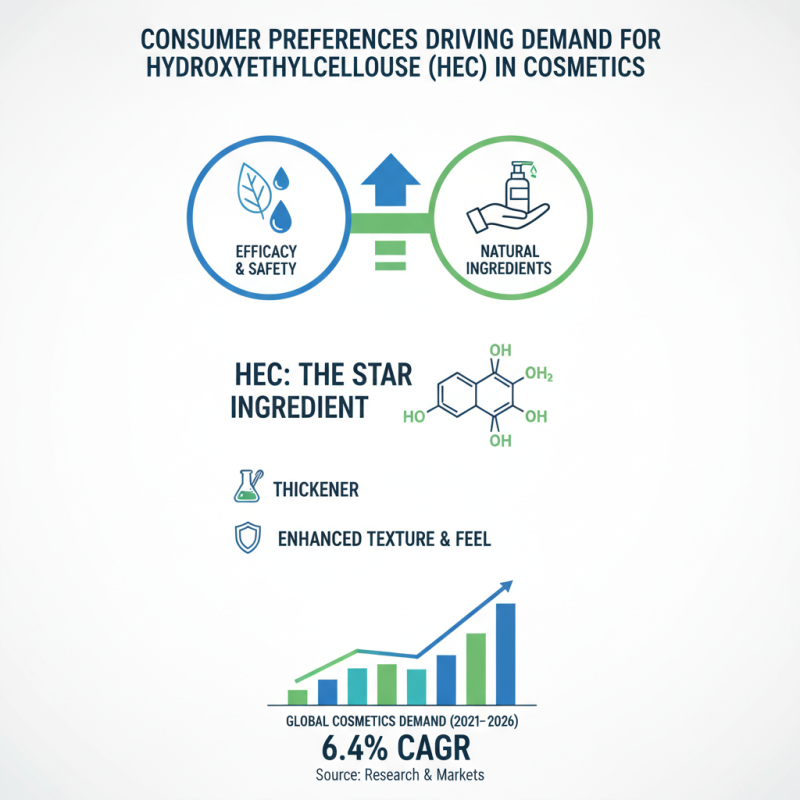 CONSUMER PREFERENCES DRIVING DEMAND FOR HYDROXYETHYLCELLOUSE (HEC) IN COSMETICS

EFFICACY & SAFETY

NATURAL INGREDIENTS

HEC: THE STAR INGREDIENT

OH
$OH_2$
HO
OH
OH

THICKENER

ENHANCED TEXTURE & FEEL

GLOBAL COSMETICS DEMAND (2021–2026)
6.4% CAGR
Source: Research & Markets